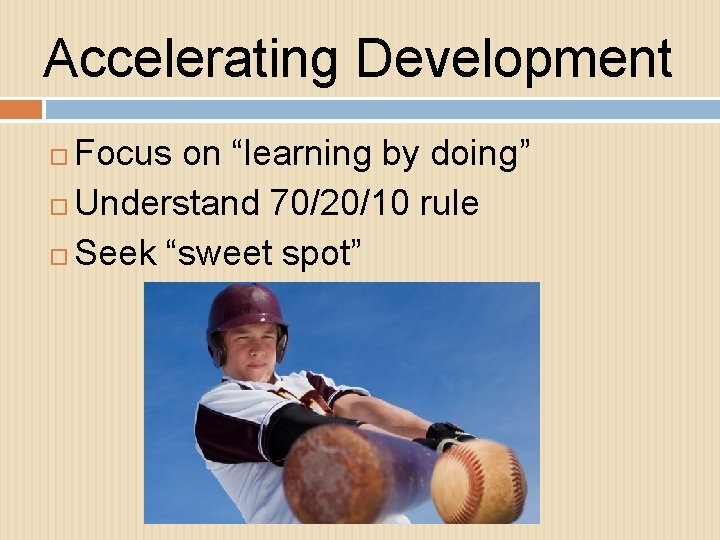 Accelerating Development

Focus on “learning by doing”
Understand 70/20/10 rule
Seek “sweet spot”